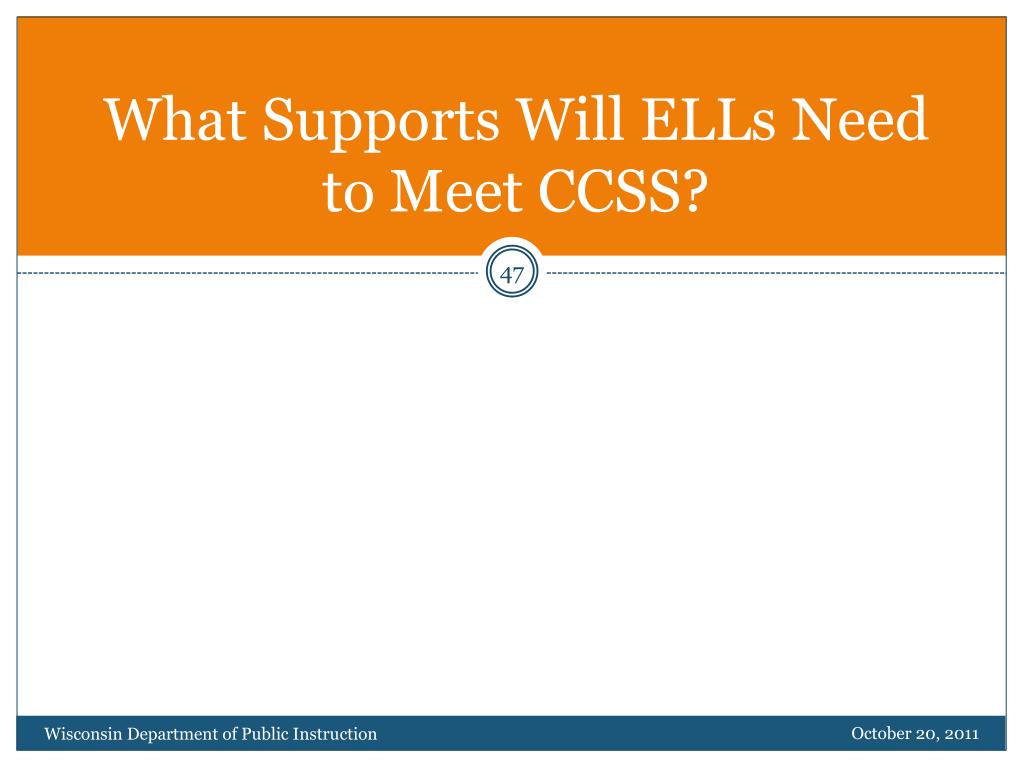 What Supports Will ELLs Need to Meet CCSS?

47

Wisconsin Department of Public Instruction

October 20, 2011